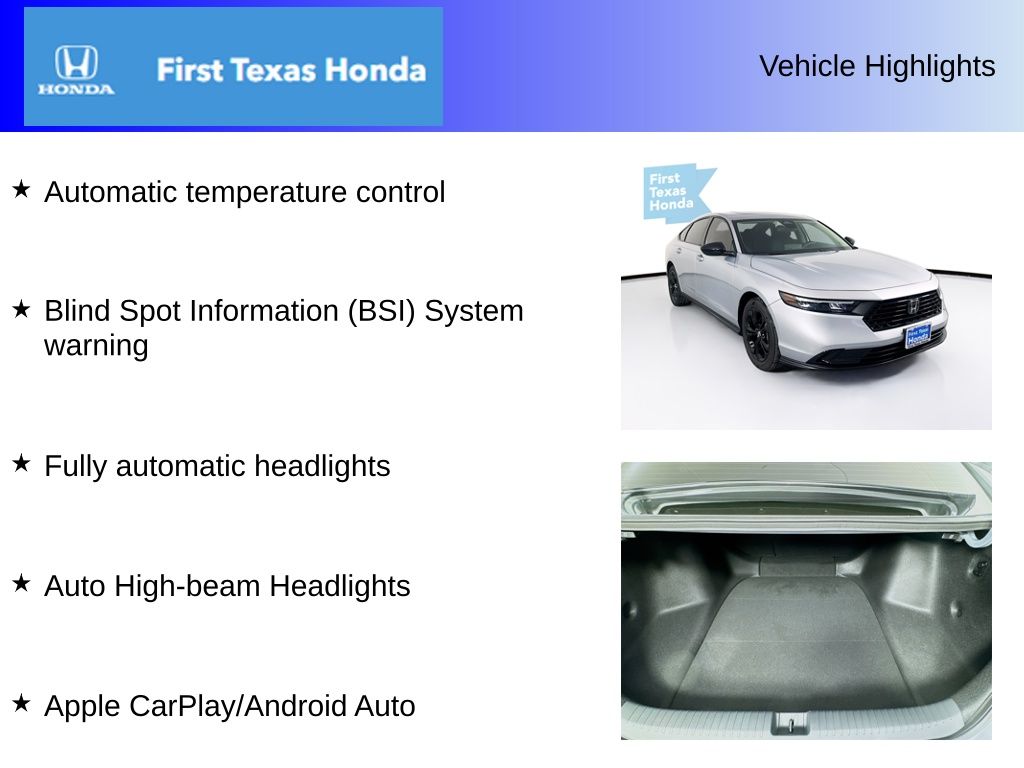 HONDA

First Texas Honda

Vehicle Highlights

★ Automatic temperature control

★ Blind Spot Information (BSI) System warning

★ Fully automatic headlights

★ Auto High-beam Headlights

★ Apple CarPlay/Android Auto

First Texas Honda

First Texas Honda